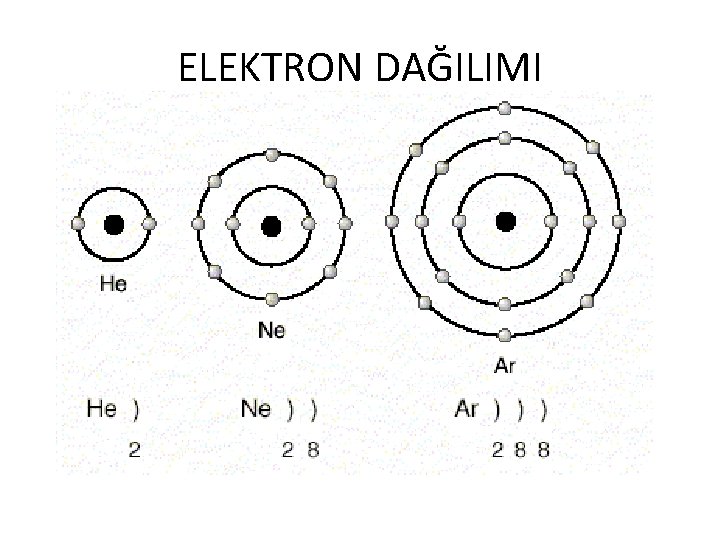 ELEKTRON DAĞILIMI

He

Ne

Ar

He )
2

Ne ) )
2 8

Ar ) ) )
2 8 8